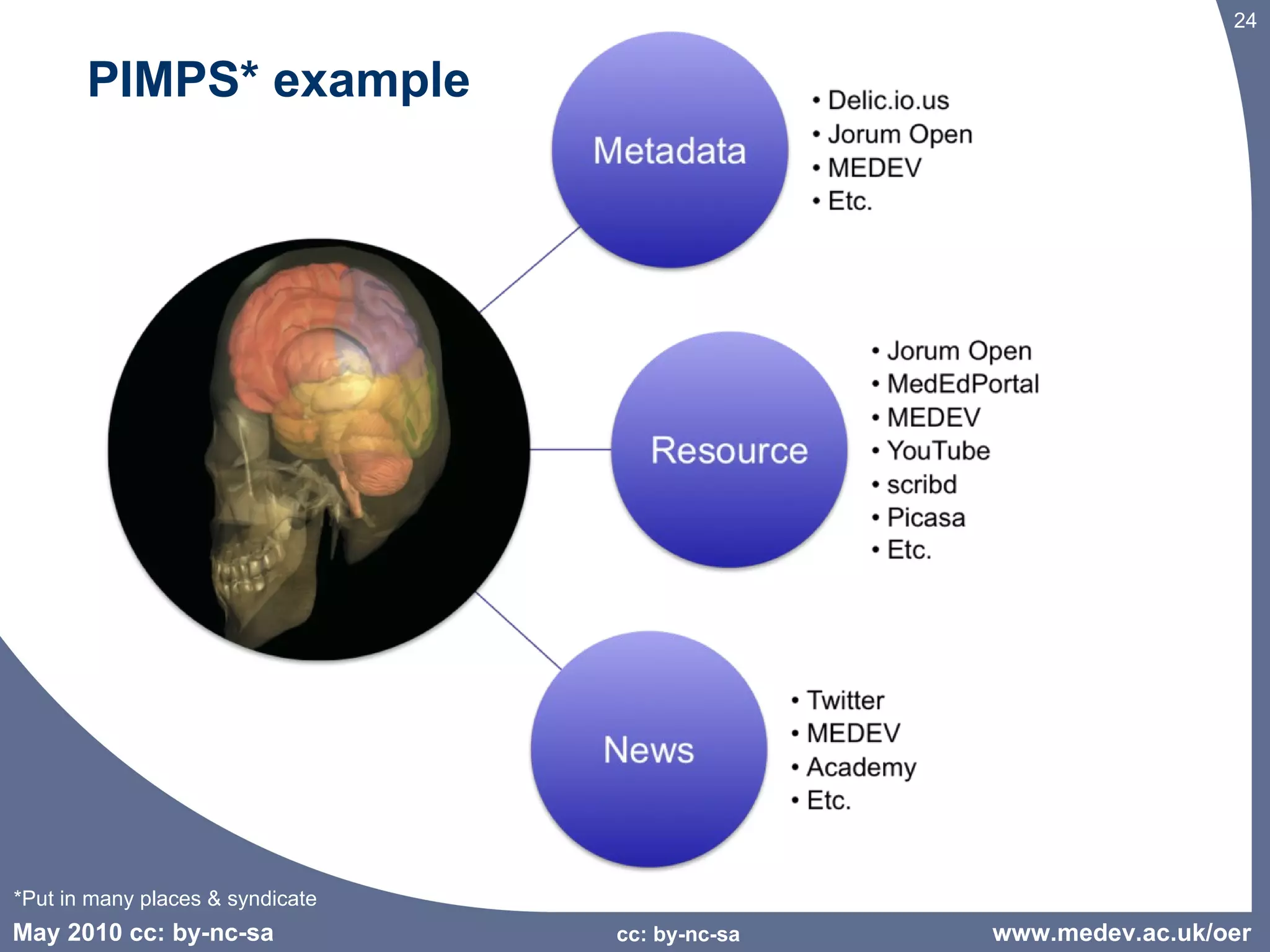 24

PIMPS* example

Metadata

• Delic.io.us
• Jorum Open
• MEDEV
• Etc.

Resource

• Jorum Open
• MedEdPortal
• MEDEV
• YouTube
• scribd
• Picasa
• Etc.

News

• Twitter
• MEDEV
• Academy
• Etc.

*Put in many places & syndicate

May 2010 cc: by-nc-sa

cc: by-nc-sa

www.medev.ac.uk/oer